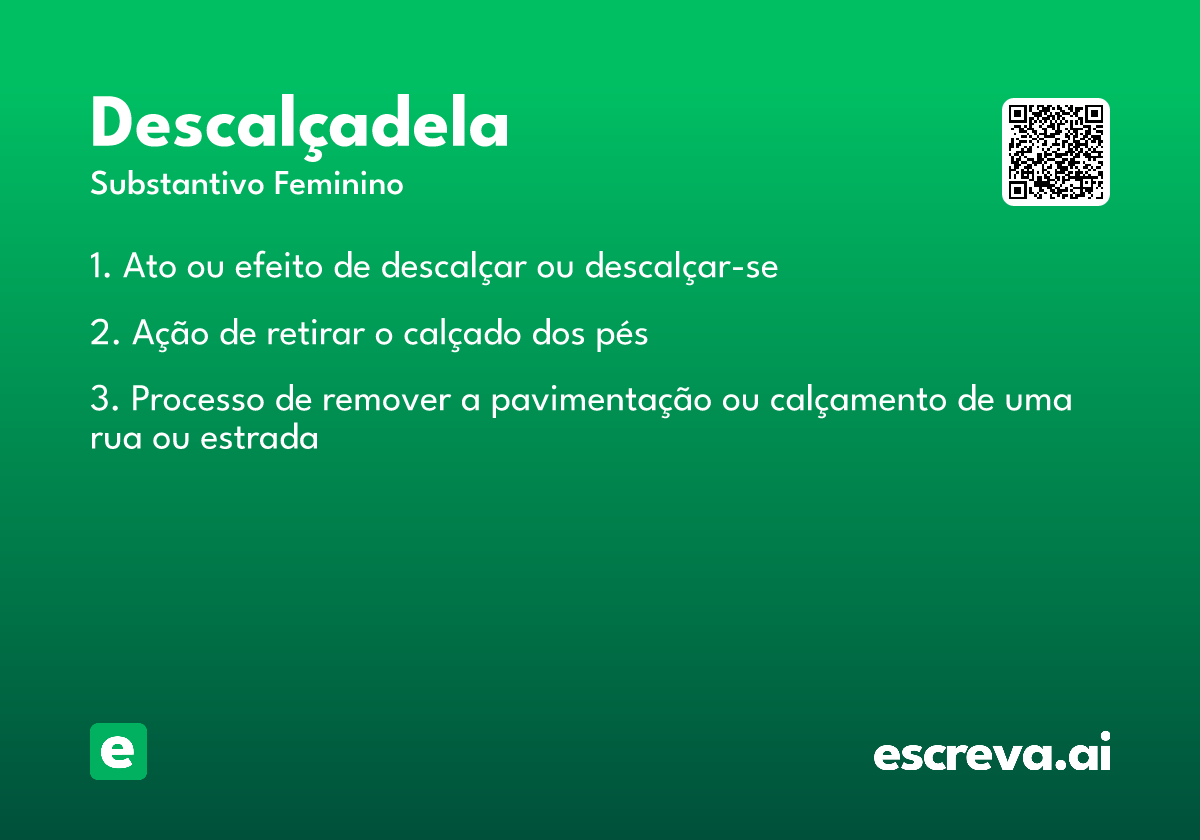 Descalçadela
Substantivo Feminino

1. Ato ou efeito de descalçar ou descalçar-se

2. Ação de retirar o calçado dos pés

3. Processo de remover a pavimentação ou calçamento de uma rua ou estrada

e

escreva.ai